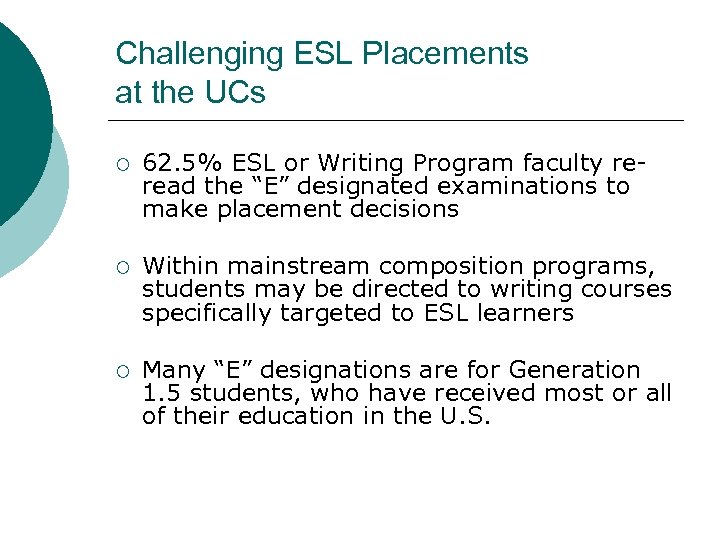 Challenging ESL Placements at the UCs

○ 62.5% ESL or Writing Program faculty reread the “E” designated examinations to make placement decisions

○ Within mainstream composition programs, students may be directed to writing courses specifically targeted to ESL learners

○ Many “E” designations are for Generation 1.5 students, who have received most or all of their education in the U.S.